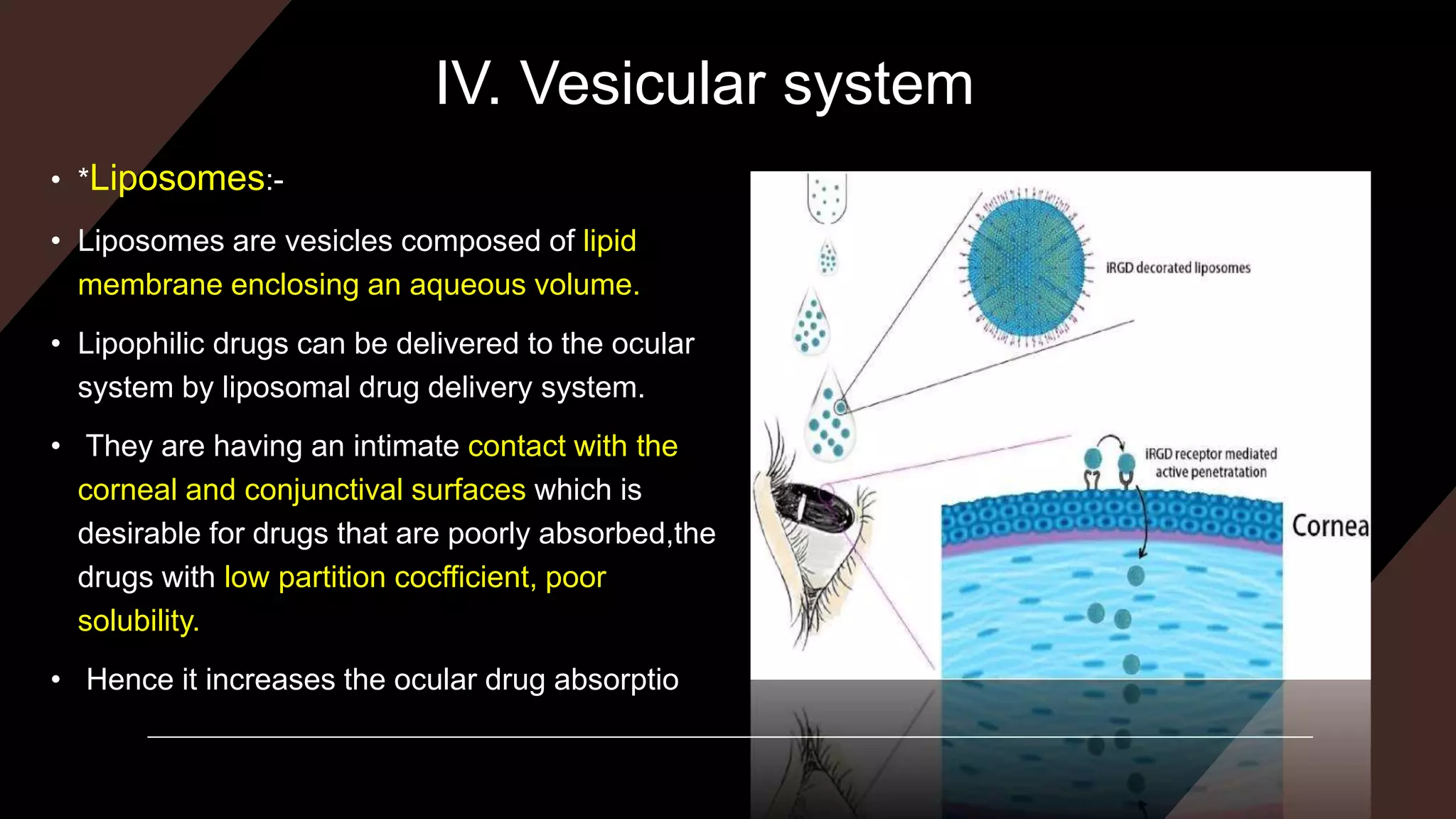 IV. Vesicular system

• *Liposomes:-

• Liposomes are vesicles composed of lipid membrane enclosing an aqueous volume.

• Lipophilic drugs can be delivered to the ocular system by liposomal drug delivery system.

• They are having an intimate contact with the corneal and conjunctival surfaces which is desirable for drugs that are poorly absorbed,the drugs with low partition cocfficient, poor solubility.

• Hence it increases the ocular drug absorptio

iRGD decorated liposomes

iRGD receptor mediated active penetratation

Cornea